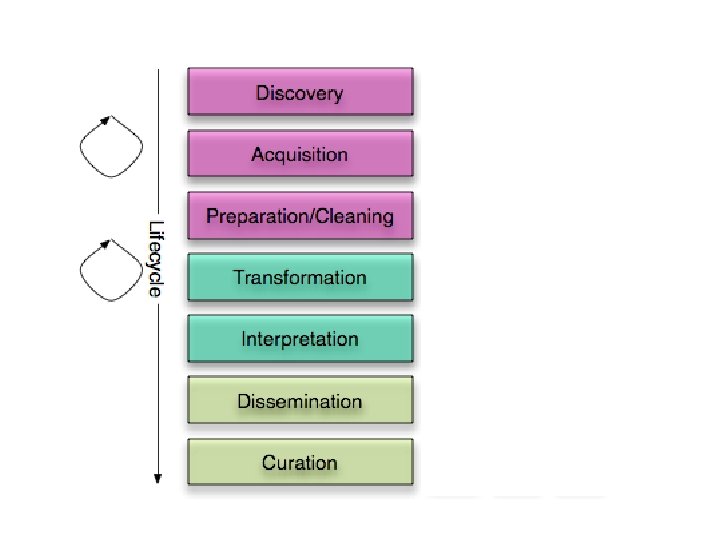 Lifecycle

Discovery

Acquisition

Preparation/Cleaning

Transformation

Interpretation

Dissemination

Curation